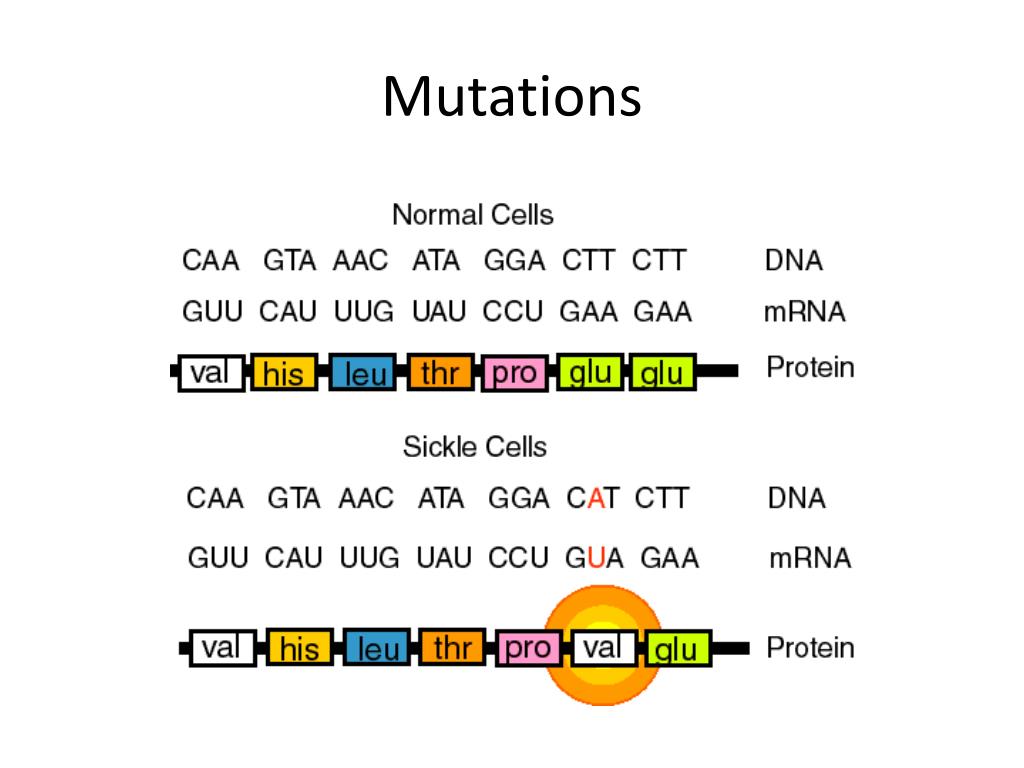 Mutations

Normal Cells

CAA GTA AAC ATA GGA CTT CTT DNA

GUU CAU UUG UAU CCU GAA GAA mRNA

val his leu thr pro glu glu Protein

Sickle Cells

CAA GTA AAC ATA GGA CAT CTT DNA

GUU CAU UUG UAU CCU GUA GAA mRNA

val his leu thr pro val glu Protein